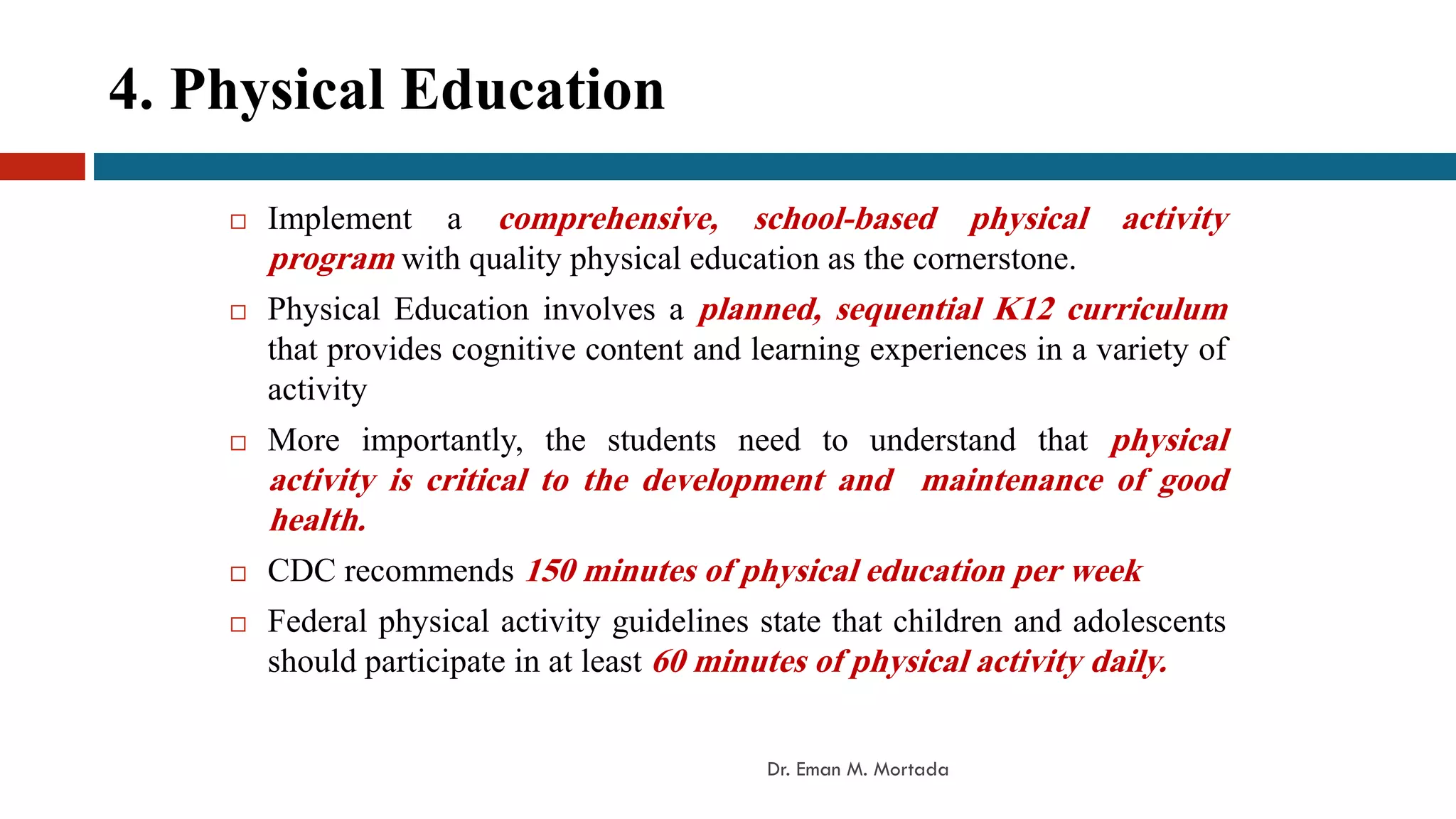 4. Physical Education

□ Implement a comprehensive, school-based physical activity program with quality physical education as the cornerstone.

□ Physical Education involves a planned, sequential K12 curriculum that provides cognitive content and learning experiences in a variety of activity

□ More importantly, the students need to understand that physical activity is critical to the development and maintenance of good health.

□ CDC recommends 150 minutes of physical education per week

□ Federal physical activity guidelines state that children and adolescents should participate in at least 60 minutes of physical activity daily.

Dr. Eman M. Mortada